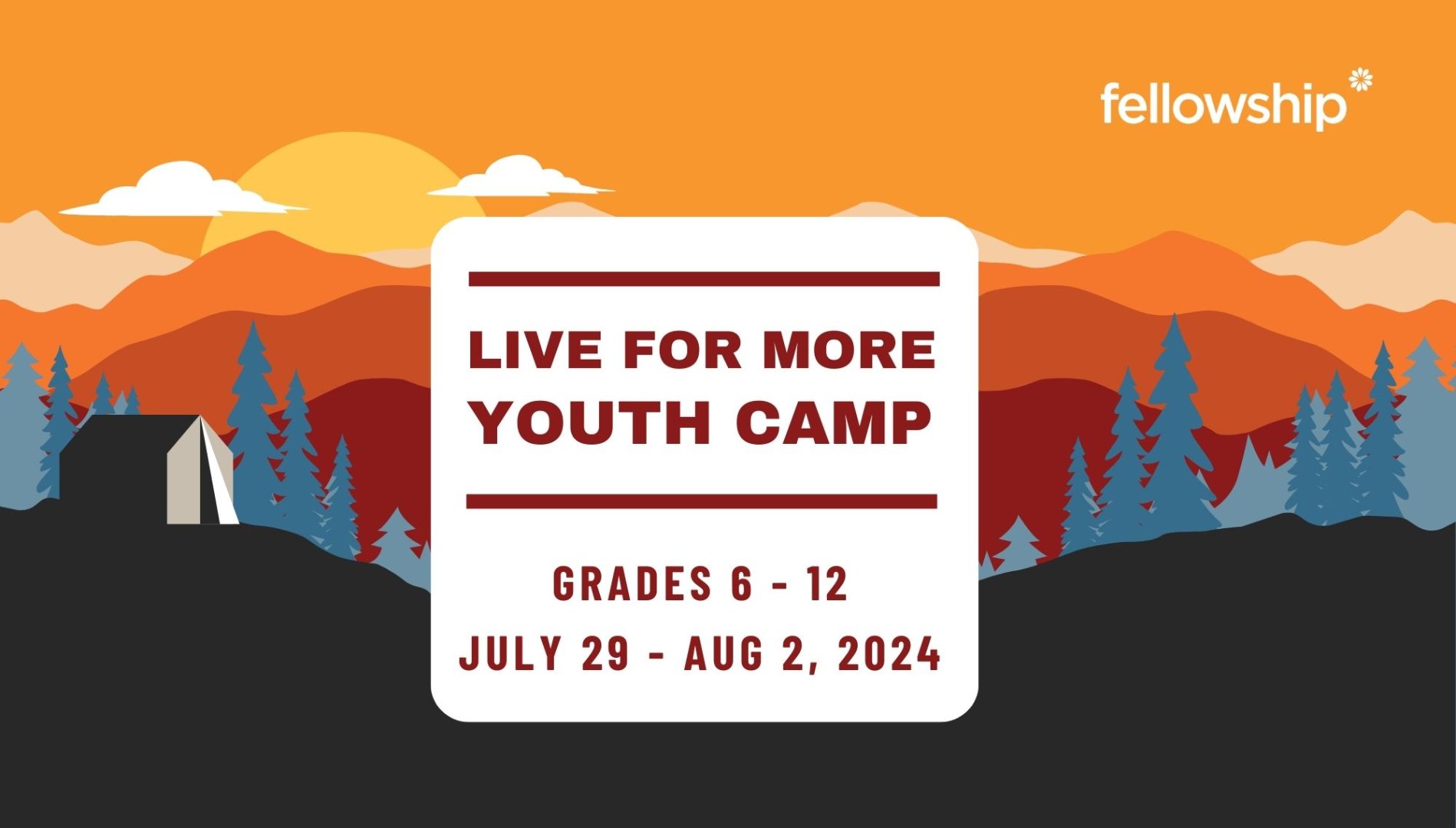 fellowship

LIVE FOR MORE YOUTH CAMP

GRADES 6 - 12
JULY 29 - AUG 2, 2024